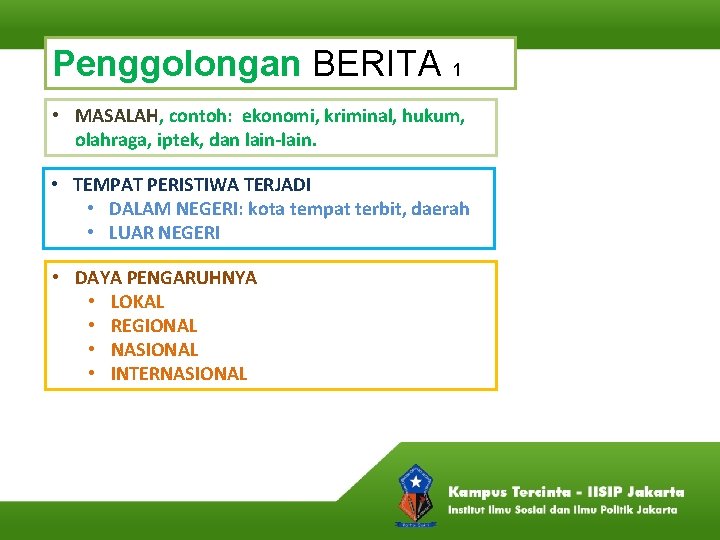 Penggolongan BERITA 1

• MASALAH, contoh: ekonomi, kriminal, hukum, olahraga, iptek, dan lain-lain.

• TEMPAT PERISTIWA TERJADI
  • DALAM NEGERI: kota tempat terbit, daerah
  • LUAR NEGERI

• DAYA PENGARUHNYA
  • LOKAL
  • REGIONAL
  • NASIONAL
  • INTERNASIONAL

Kampus Tercinta - IISIP Jakarta
Institut Ilmu Sosial dan Ilmu Politik Jakarta